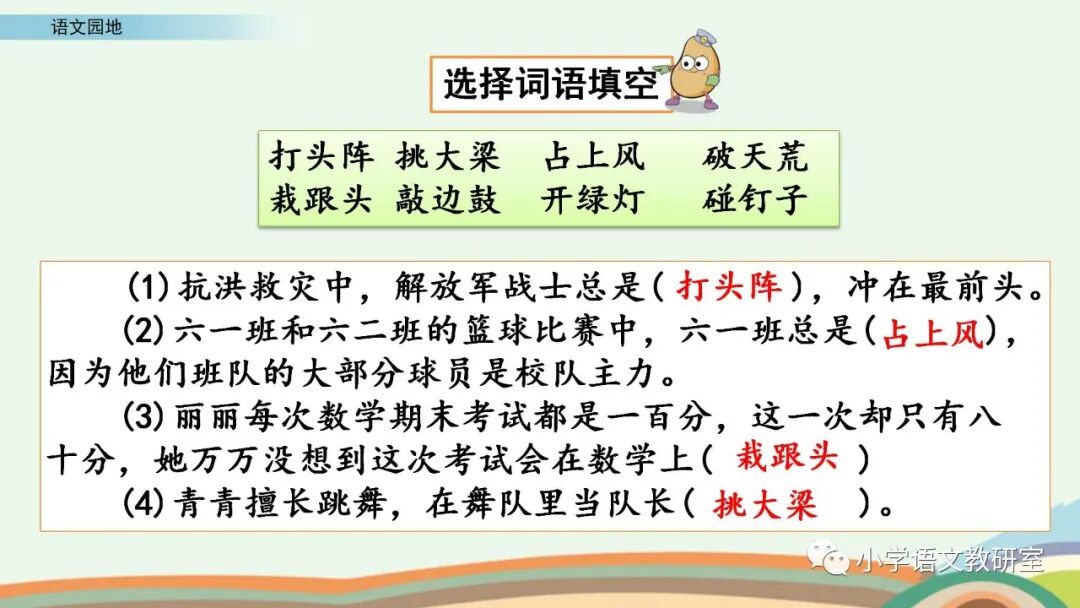 语文园地

选择词语填空

打头阵 挑大梁 占上风 破天荒
栽跟头 敲边鼓 开绿灯 碰钉子

(1)抗洪救灾中，解放军战士总是( 打头阵 )，冲在最前头。

(2)六一班和六二班的篮球比赛中，六一班总是(占上风)，因为他们班队的大部分球员是校队主力。

(3)丽丽每次数学期末考试都是一百分，这一次却只有八十分，她万万没想到这次考试会在数学上( 栽跟头 )

(4)青青擅长跳舞，在舞队里当队长( 挑大梁 )。

小学语文教研室